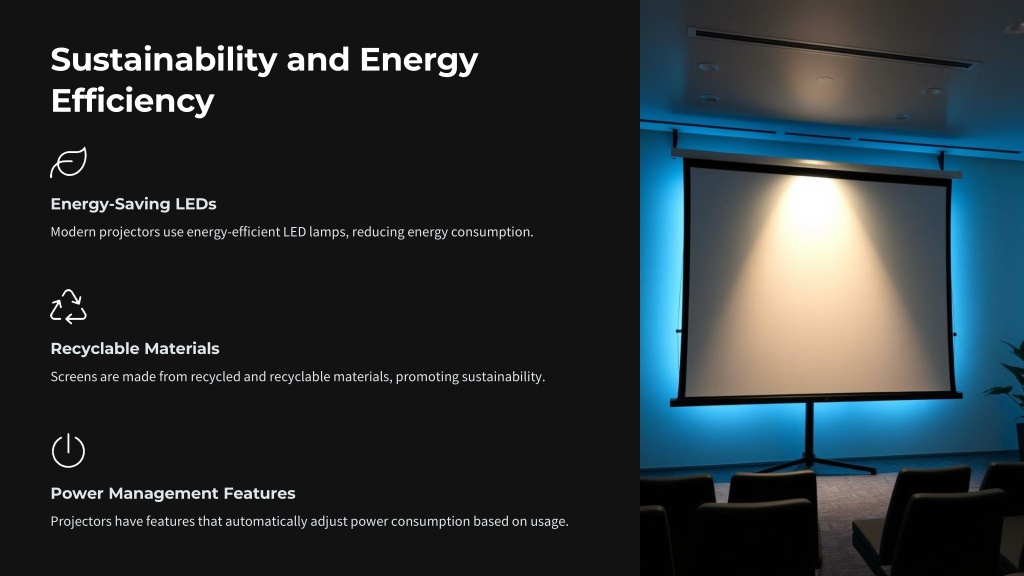 Sustainability and Energy Efficiency

Energy-Saving LEDs

Modern projectors use energy-efficient LED lamps, reducing energy consumption.

Recyclable Materials

Screens are made from recycled and recyclable materials, promoting sustainability.

Power Management Features

Projectors have features that automatically adjust power consumption based on usage.